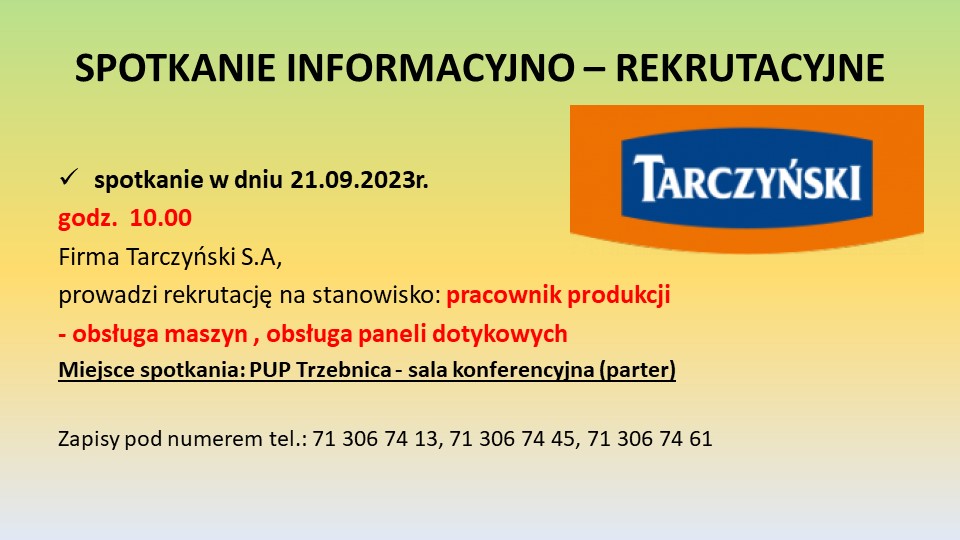 SPOTKANIE INFORMACYJNO – REKRUTACYJNE

TARCZYŃSKI

✓ spotkanie w dniu 21.09.2023r.

godz. 10.00

Firma Tarczyński S.A,

prowadzi rekrutację na stanowisko: pracownik produkcji

- obsługa maszyn , obsługa paneli dotykowych

Miejsce spotkania: PUP Trzebnica - sala konferencyjna (parter)

Zapisy pod numerem tel.: 71 306 74 13, 71 306 74 45, 71 306 74 61